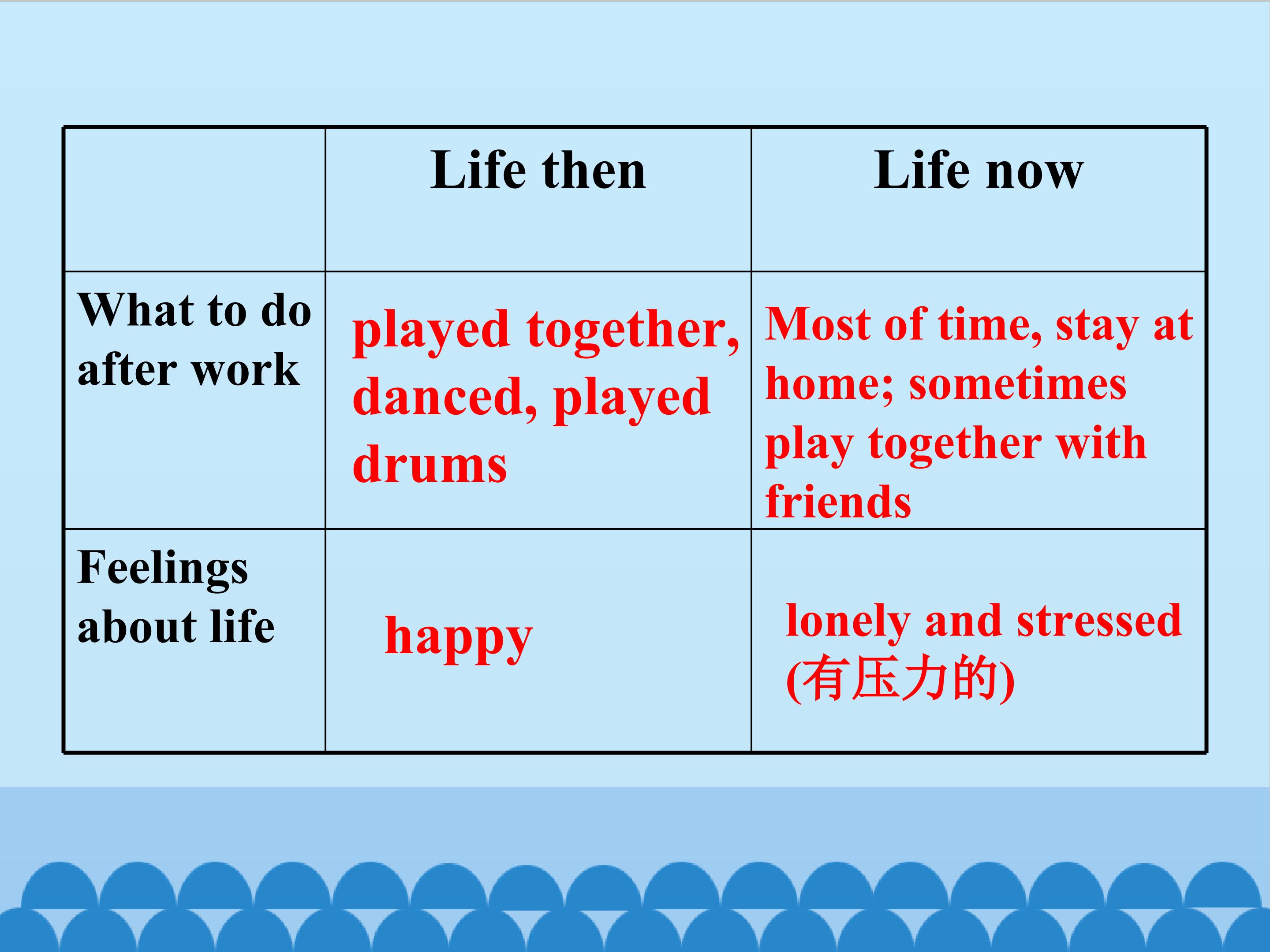 |  | Life then | Life now |
|---|---|---|
| What to do after work | played together, danced, played drums | Most of time, stay at home; sometimes play together with friends |
| Feelings about life | happy | lonely and stressed (有压力的) |